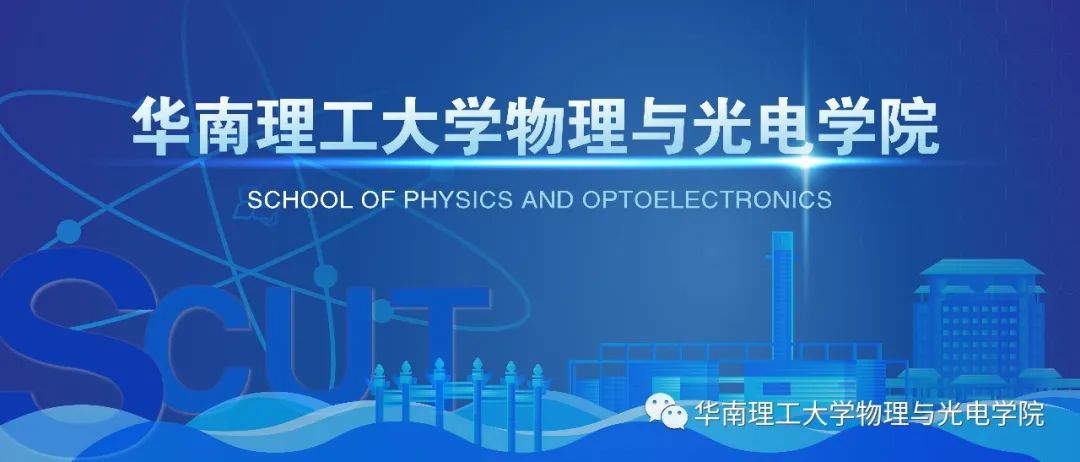 华南理工大学物理与光电学院

SCHOOL OF PHYSICS AND OPTOELECTRONICS

SCUT

华南理工大学物理与光电学院